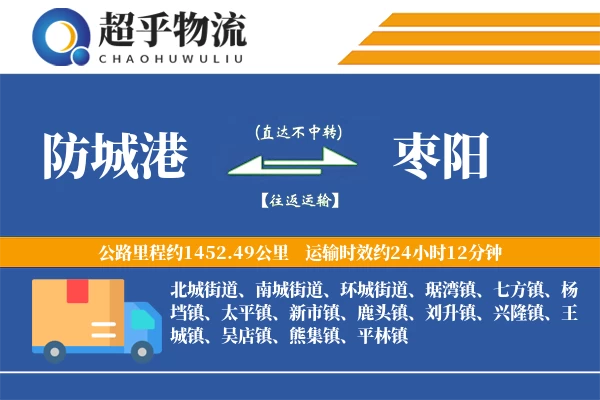 超乎物流
CHAOHUWULIU

防城港

(直达不中转)

【往返运输】

枣阳

公路里程约1452.49公里　运输时效约24小时12分钟

北城街道、南城街道、环城街道、琚湾镇、七方镇、杨垱镇、太平镇、新市镇、鹿头镇、刘升镇、兴隆镇、王城镇、吴店镇、熊集镇、平林镇